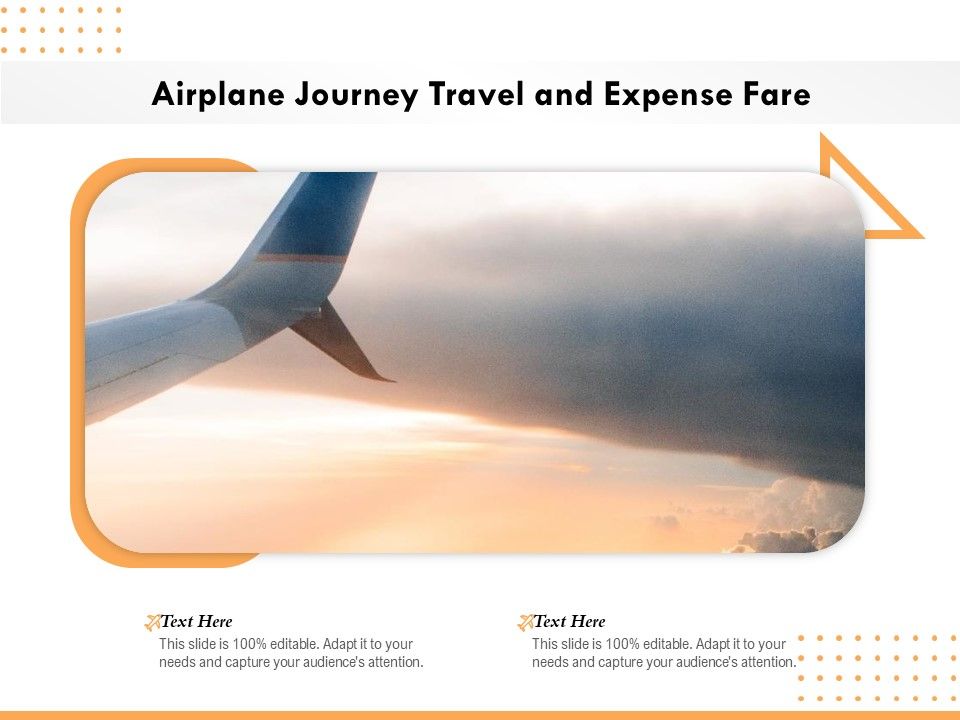 Airplane Journey Travel and Expense Fare

Text Here
This slide is 100% editable. Adapt it to your needs and capture your audience's attention.

Text Here
This slide is 100% editable. Adapt it to your needs and capture your audience's attention.